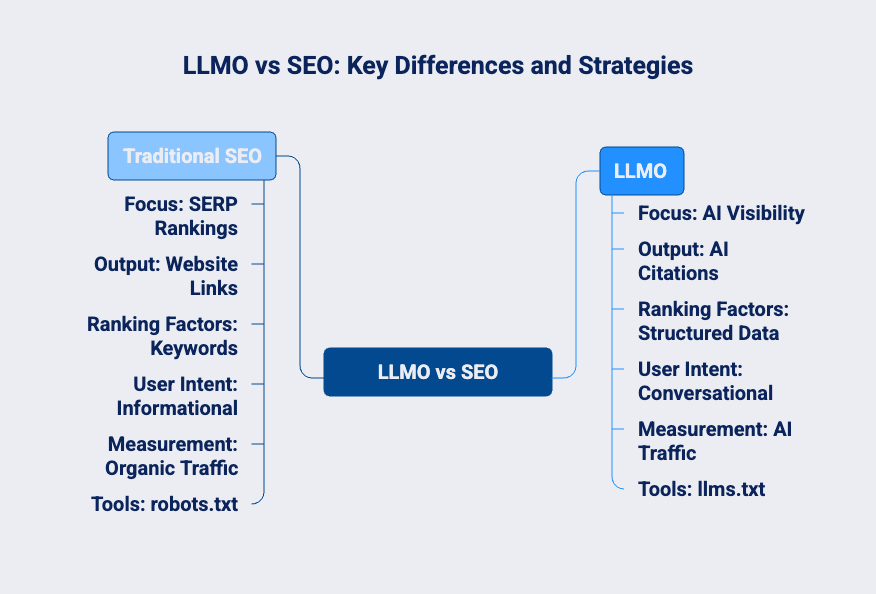 LLMO vs SEO: Key Differences and Strategies

Traditional SEO

Focus: SERP Rankings

Output: Website Links

Ranking Factors: Keywords

User Intent: Informational

Measurement: Organic Traffic

Tools: robots.txt

LLMO vs SEO

LLMO

Focus: AI Visibility

Output: AI Citations

Ranking Factors: Structured Data

User Intent: Conversational

Measurement: AI Traffic

Tools: llms.txt